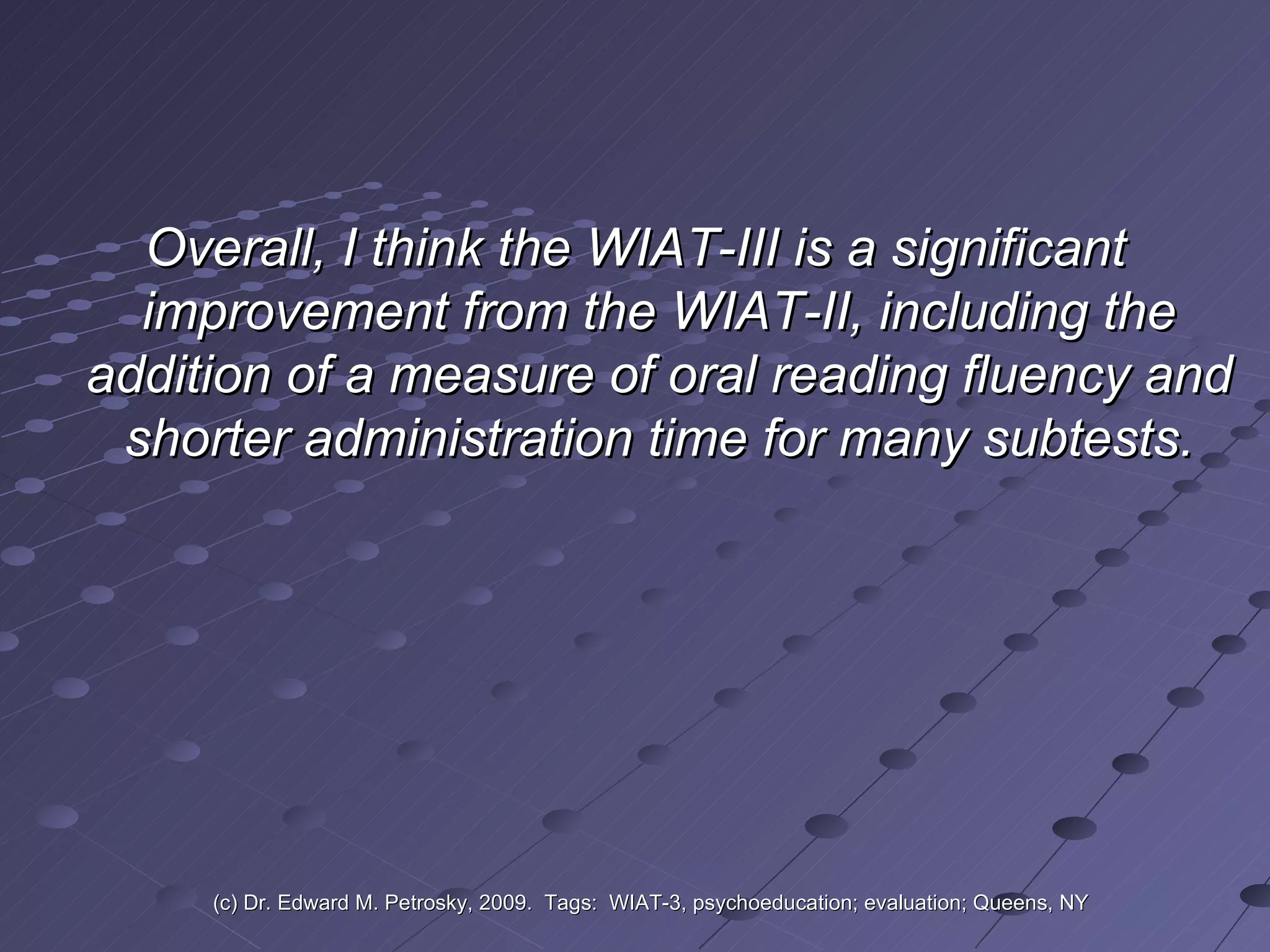 Overall, I think the WIAT-III is a significant improvement from the WIAT-II, including the addition of a measure of oral reading fluency and shorter administration time for many subtests.

(c) Dr. Edward M. Petrosky, 2009. Tags: WIAT-3, psychoeducation; evaluation; Queens, NY